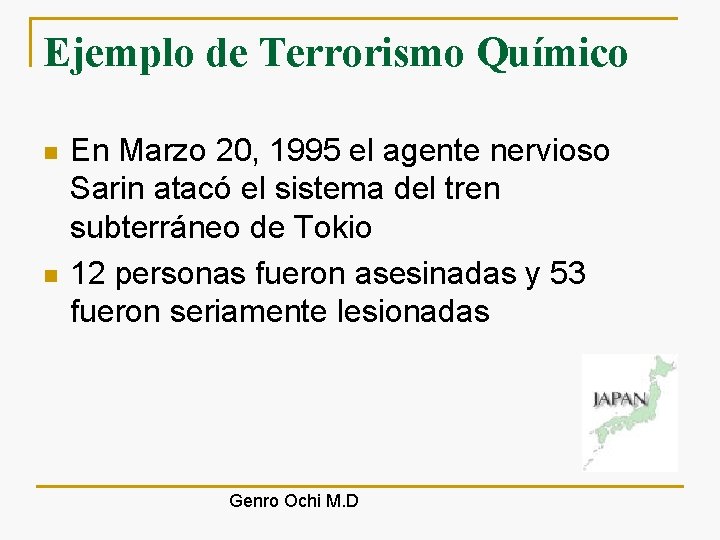 Ejemplo de Terrorismo Químico

En Marzo 20, 1995 el agente nervioso Sarin atacó el sistema del tren subterráneo de Tokio

12 personas fueron asesinadas y 53 fueron seriamente lesionadas

JAPAN

Genro Ochi M.D